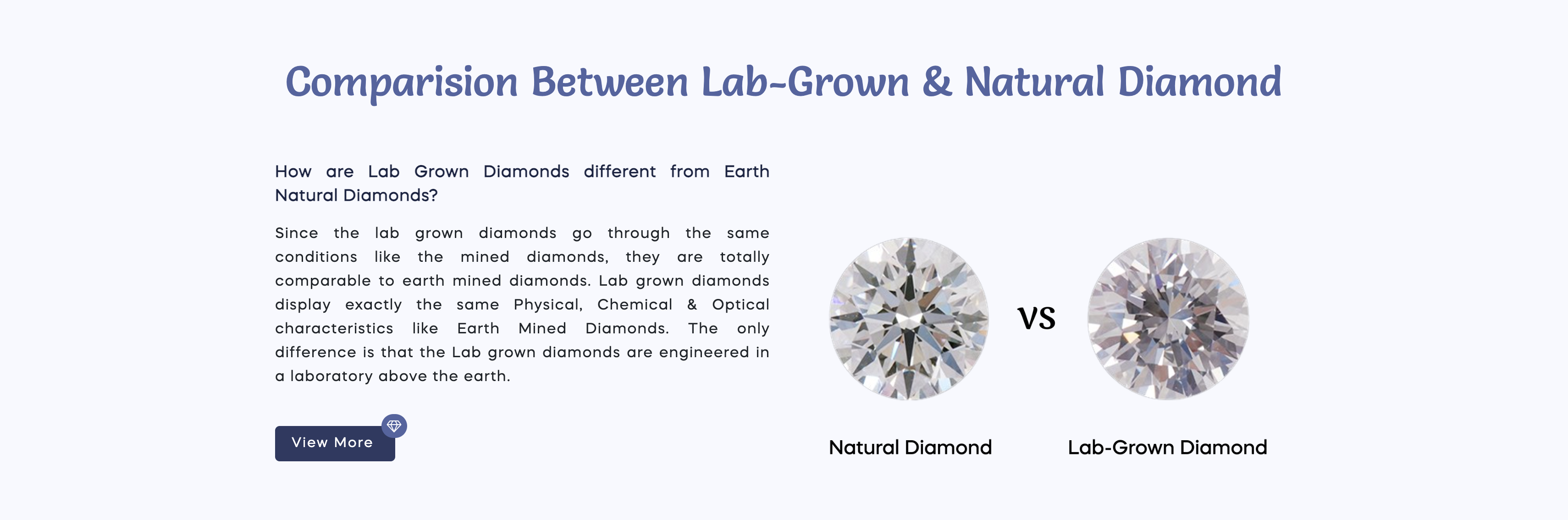 Comparision Between Lab-Grown & Natural Diamond

How are Lab Grown Diamonds different from Earth Natural Diamonds?

Since the lab grown diamonds go through the same conditions like the mined diamonds, they are totally comparable to earth mined diamonds. Lab grown diamonds display exactly the same Physical, Chemical & Optical characteristics like Earth Mined Diamonds. The only difference is that the Lab grown diamonds are engineered in a laboratory above the earth.

View More

VS

Natural Diamond

Lab-Grown Diamond